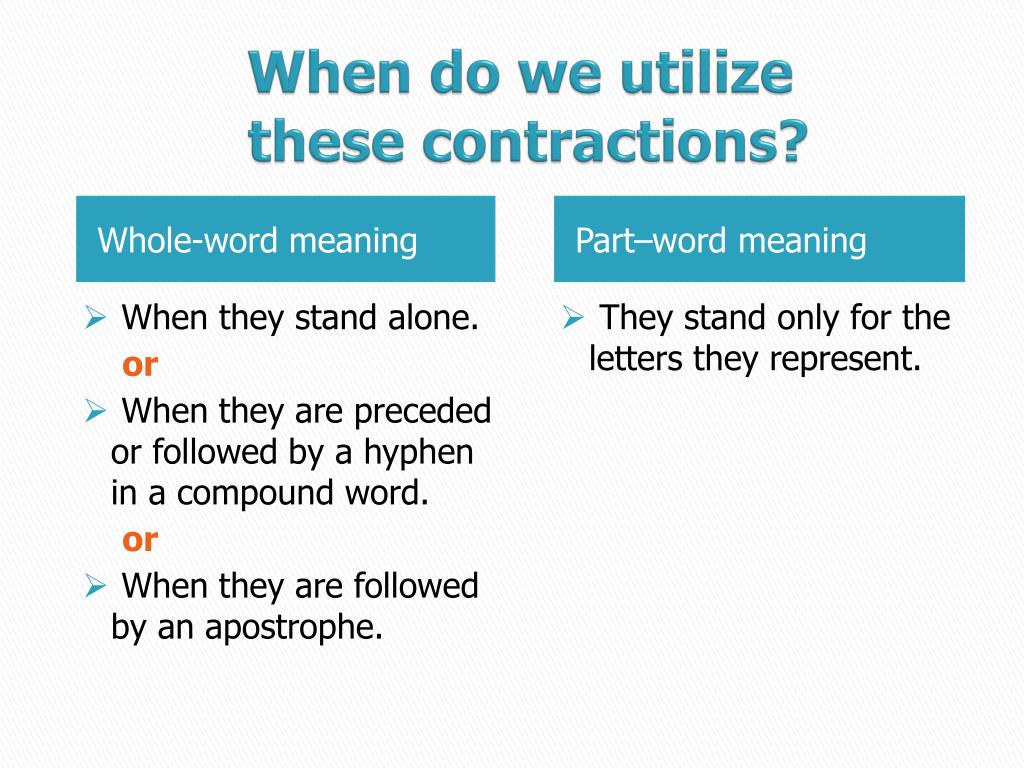 When do we utilize these contractions?

Whole-word meaning

➢ When they stand alone.
or
➢ When they are preceded or followed by a hyphen in a compound word.
or
➢ When they are followed by an apostrophe.

Part–word meaning

➢ They stand only for the letters they represent.